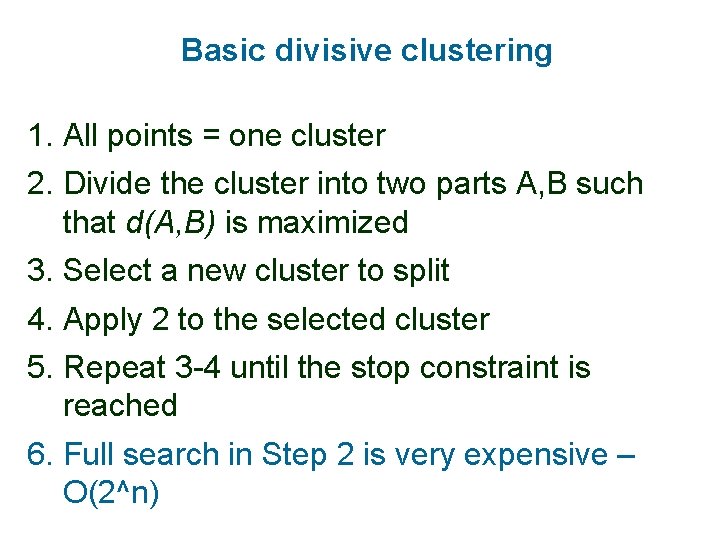 Basic divisive clustering

1. All points = one cluster
2. Divide the cluster into two parts A,B such that $d(A,B)$ is maximized
3. Select a new cluster to split
4. Apply 2 to the selected cluster
5. Repeat 3-4 until the stop constraint is reached
6. Full search in Step 2 is very expensive – O(2^n)